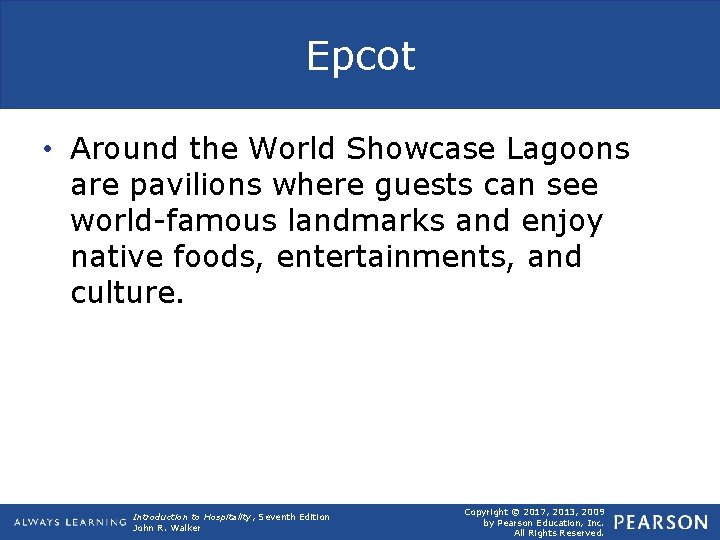 Epcot

• Around the World Showcase Lagoons are pavilions where guests can see world-famous landmarks and enjoy native foods, entertainments, and culture.

ALWAYS LEARNING

Introduction to Hospitality, Seventh Edition
John R. Walker

Copyright © 2017, 2013, 2009
by Pearson Education, Inc.
All Rights Reserved.

PEARSON